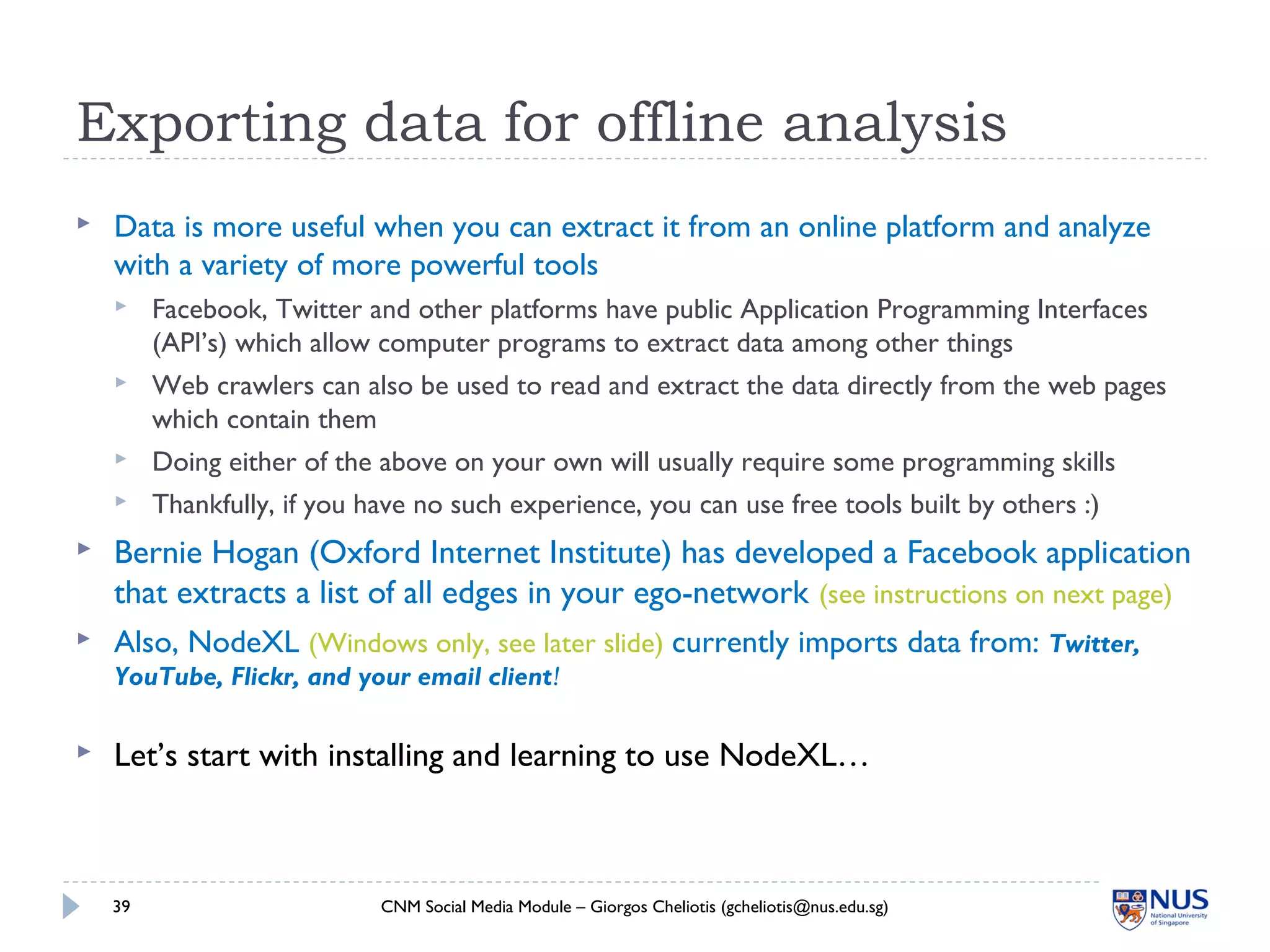 Exporting data for offline analysis

Data is more useful when you can extract it from an online platform and analyze with a variety of more powerful tools

Facebook, Twitter and other platforms have public Application Programming Interfaces (API's) which allow computer programs to extract data among other things

Web crawlers can also be used to read and extract the data directly from the web pages which contain them

Doing either of the above on your own will usually require some programming skills

Thankfully, if you have no such experience, you can use free tools built by others :)

Bernie Hogan (Oxford Internet Institute) has developed a Facebook application that extracts a list of all edges in your ego-network (see instructions on next page)

Also, NodeXL (Windows only, see later slide) currently imports data from: Twitter, YouTube, Flickr, and your email client!

Let's start with installing and learning to use NodeXL…

39

CNM Social Media Module – Giorgos Cheliotis (gcheliotis@nus.edu.sg)

NUS National University of Singapore